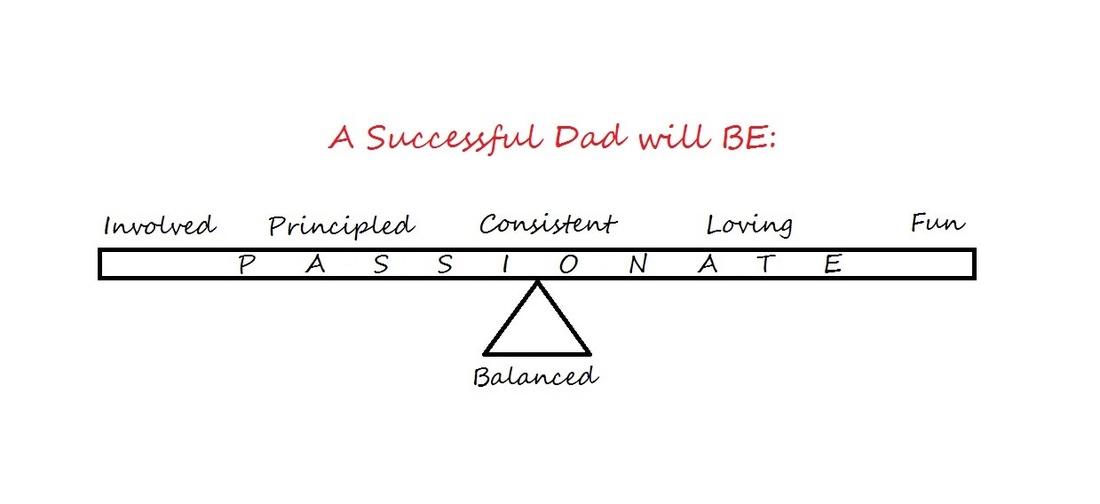 A Successful Dad will BE:

Involved Principled Consistent Loving Fun

P A S S I O N A T E

Balanced